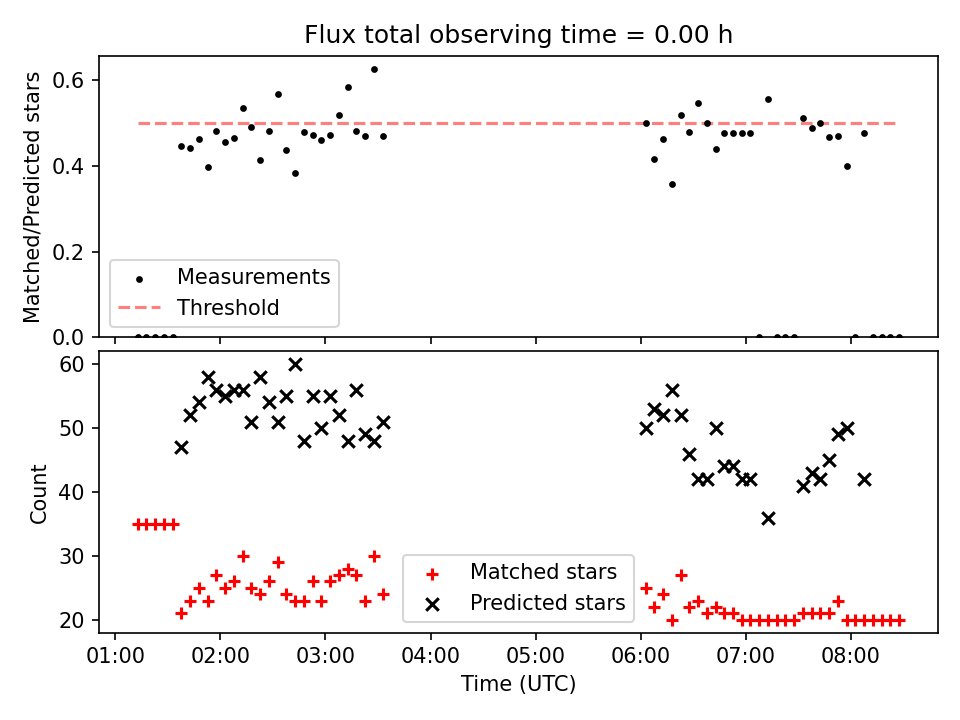 Flux total observing time = 0.00 h

Matched/Predicted stars

0.6
0.4
0.2
0.0

Measurements
Threshold

Count

60
50
40
30
20

Matched stars
Predicted stars

01:00 02:00 03:00 04:00 05:00 06:00 07:00 08:00

Time (UTC)